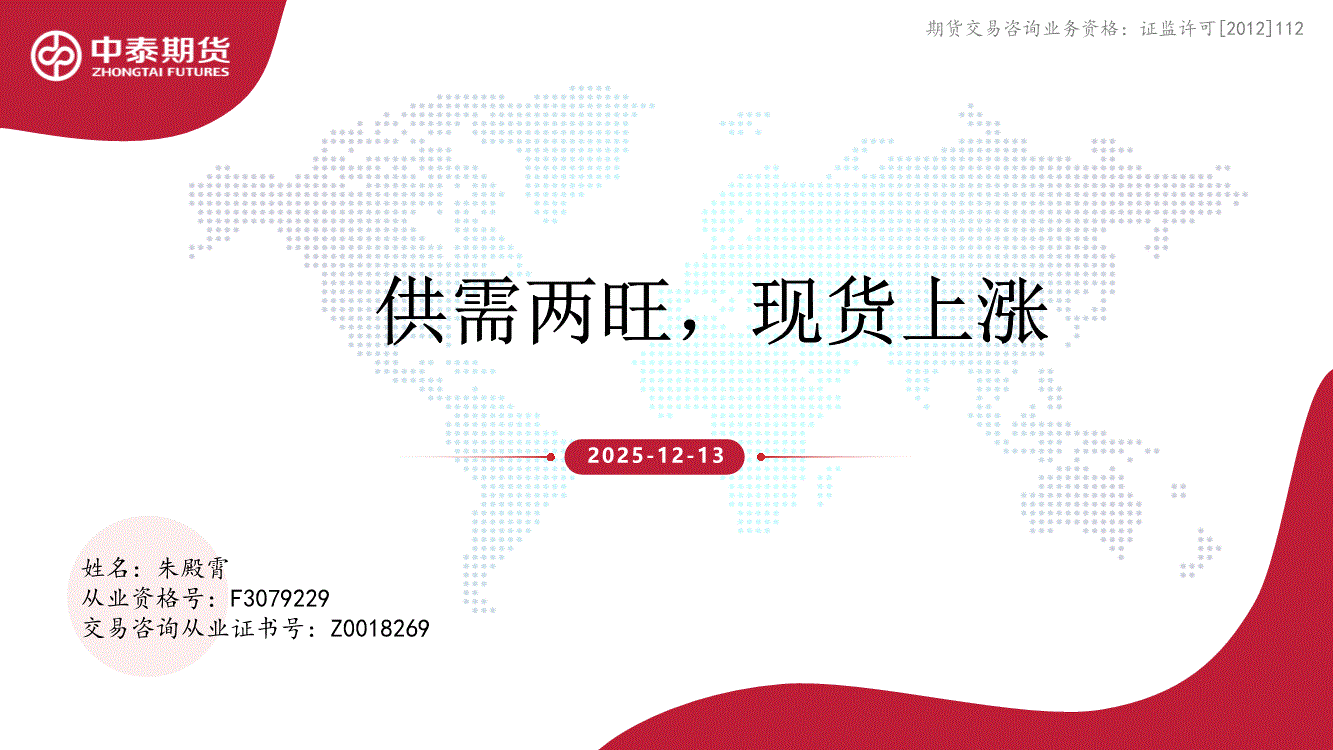 中泰期货
ZHONGTAI FUTURES

期货交易咨询业务资格：证监许可[2012]112

供需两旺，现货上涨

2025-12-13

姓名：朱殿霄
从业资格号：F3079229
交易咨询从业证书号：Z0018269